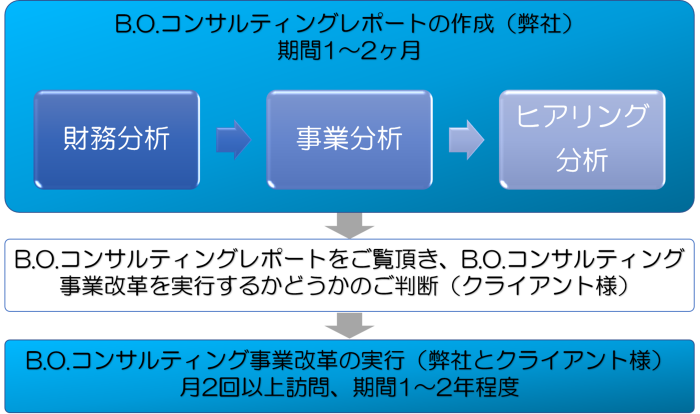 B.O.コンサルティングレポートの作成（弊社）
期間1～2ヶ月

財務分析

事業分析

ヒアリング分析

B.O.コンサルティングレポートをご覧頂き、B.O.コンサルティング事業改革を実行するかどうかのご判断（クライアント様）

B.O.コンサルティング事業改革の実行（弊社とクライアント様）
月2回以上訪問、期間1～2年程度